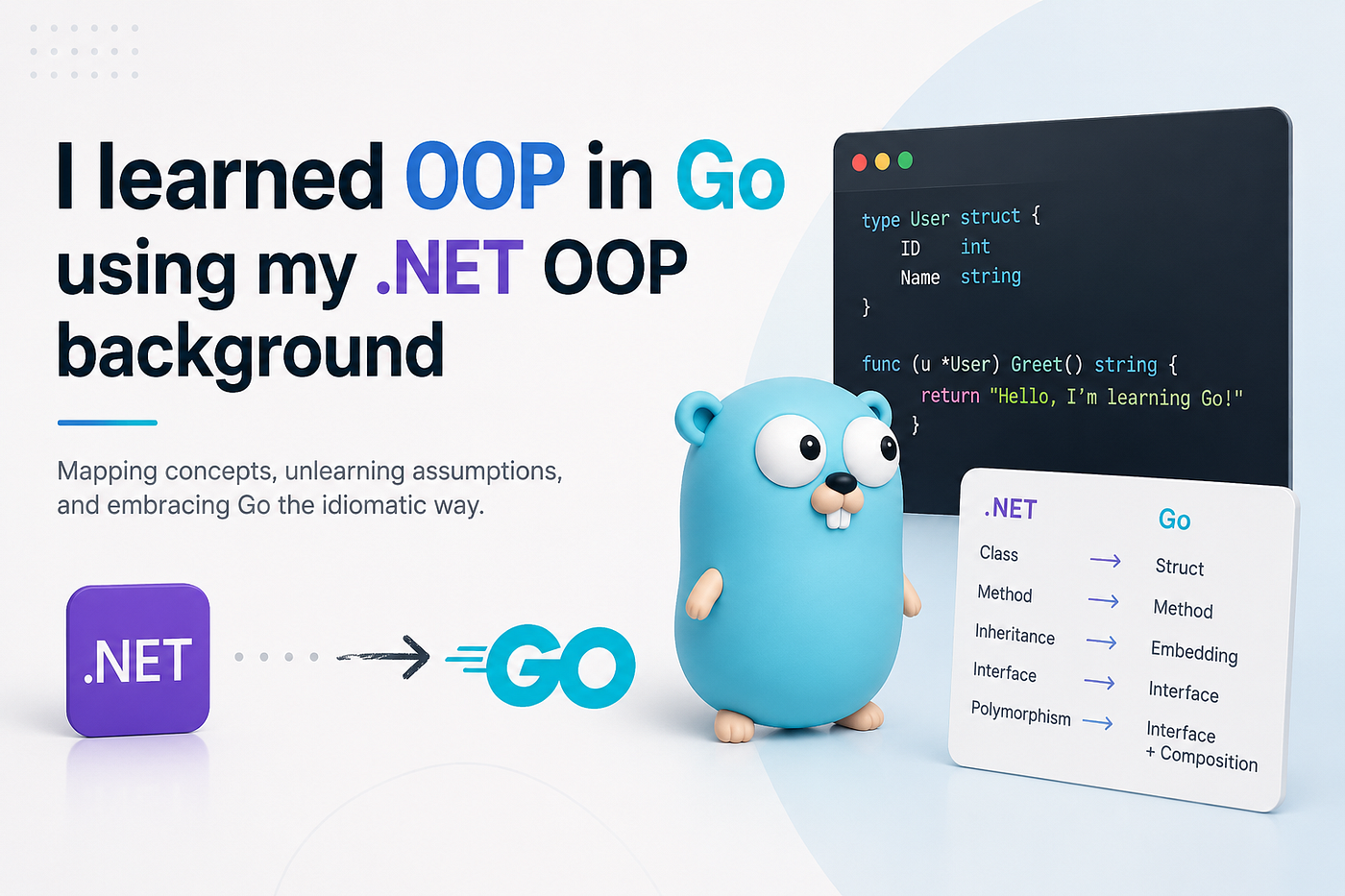 I learned OOP in Go using my .NET OOP background

Mapping concepts, unlearning assumptions, and embracing Go the idiomatic way.

.NET

GO

type User struct {
    ID    int
    Name  string
}

func (u *User) Greet() string {
    return "Hello, I'm learning Go!"
}

| .NET | | Go |
|---|---|---|
| Class | → | Struct |
| Method | → | Method |
| Inheritance | → | Embedding |
| Interface | → | Interface |
| Polymorphism | → | Interface + Composition |